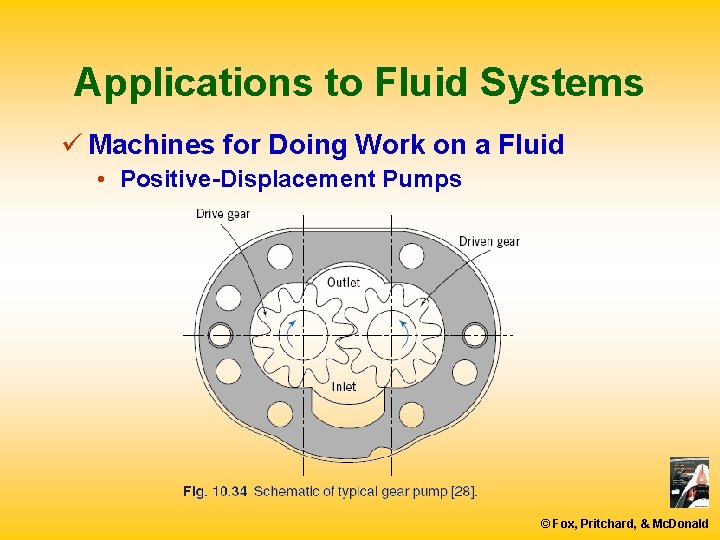 Applications to Fluid Systems

✓ Machines for Doing Work on a Fluid

• Positive-Displacement Pumps

Drive gear

Driven gear

Outlet

Inlet

Fig. 10.34 Schematic of typical gear pump [28].

© Fox, Pritchard, & McDonald